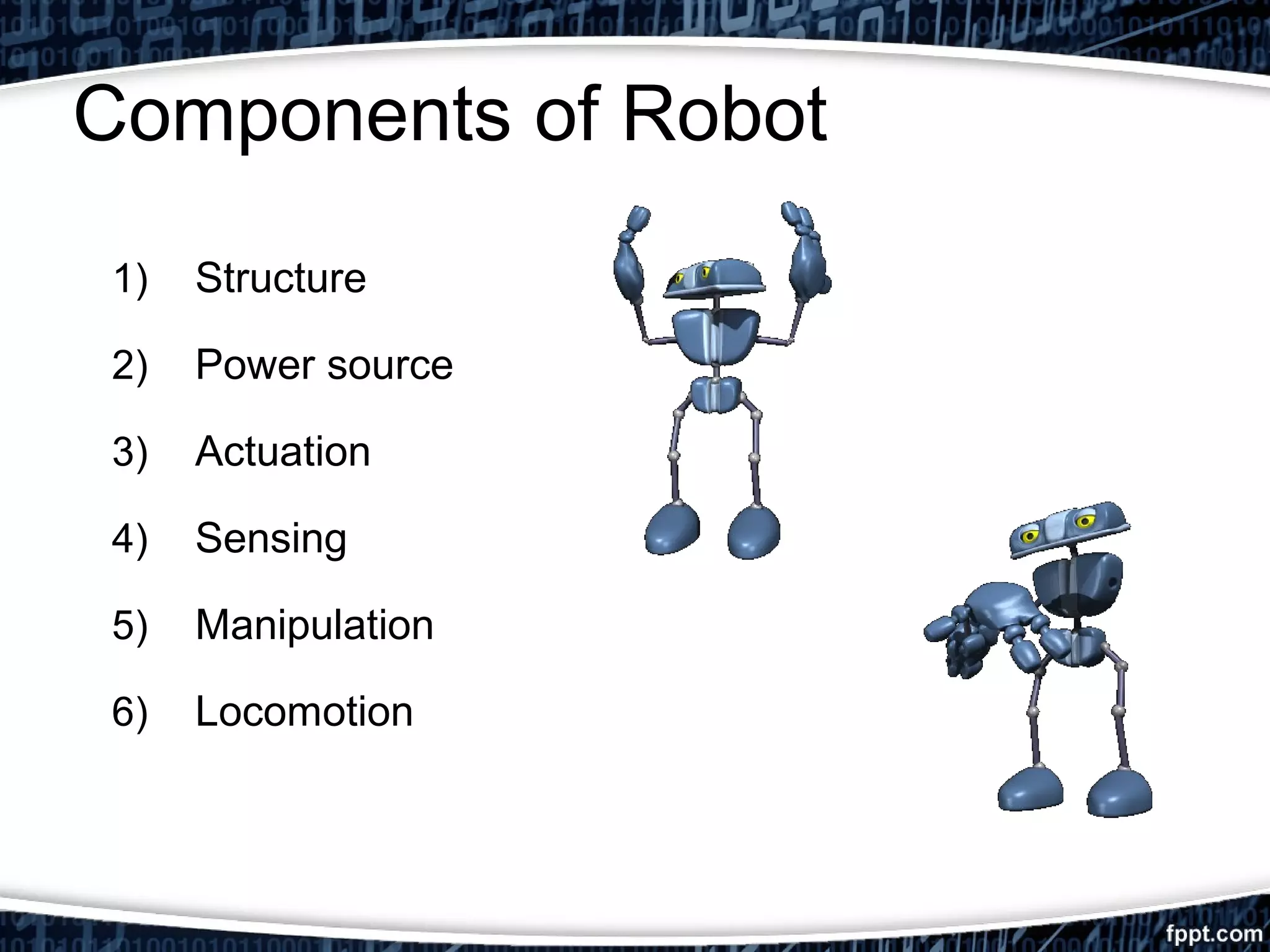 Components of Robot

1) Structure

2) Power source

3) Actuation

4) Sensing

5) Manipulation

6) Locomotion

fppt.com